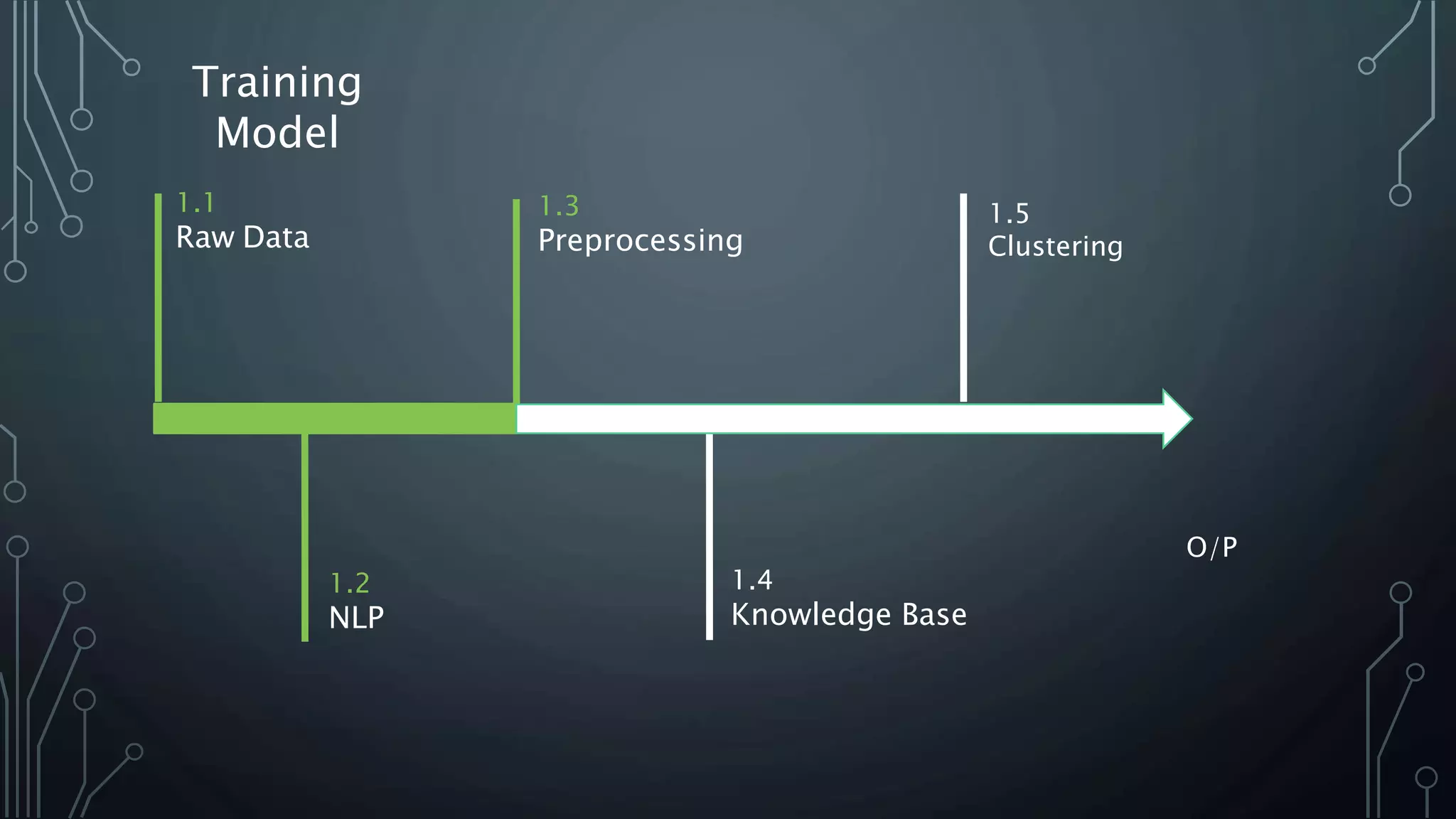 Training Model

1.1
Raw Data

1.2
NLP

1.3
Preprocessing

1.4
Knowledge Base

1.5
Clustering

O/P